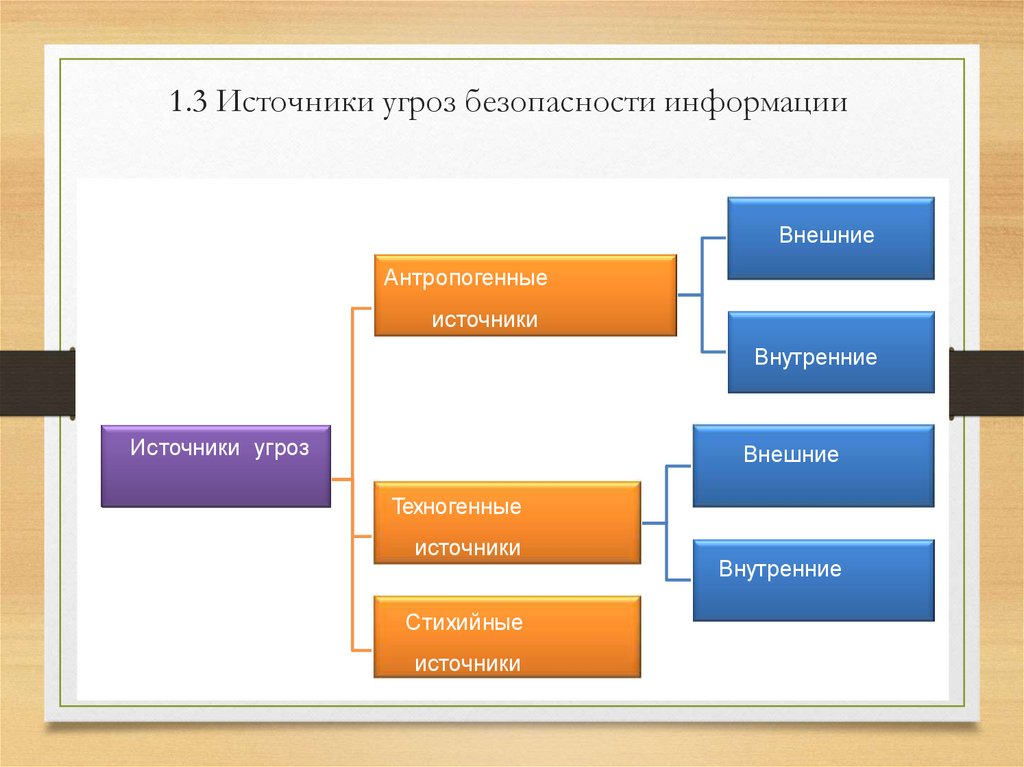 1.3 Источники угроз безопасности информации

Источники угроз

Антропогенные источники

Внешние

Внутренние

Техногенные источники

Внешние

Внутренние

Стихийные источники